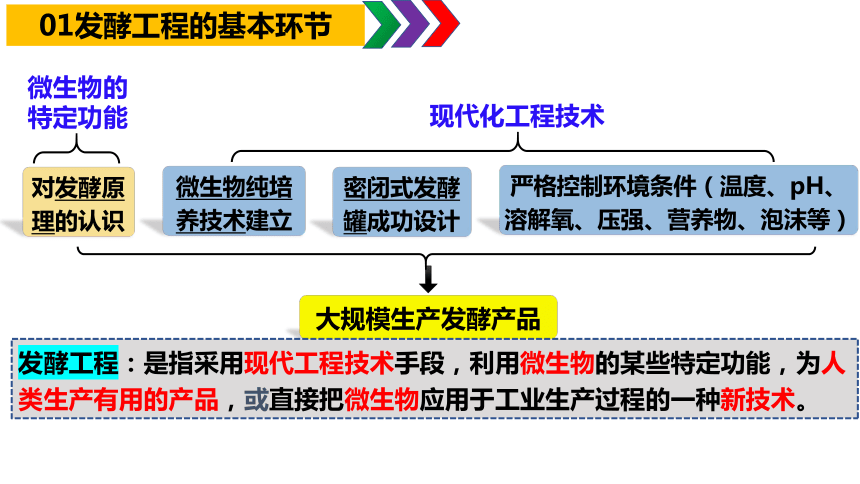 01发酵工程的基本环节

微生物的特定功能

现代化工程技术

对发酵原理的认识

微生物纯培养技术建立

密闭式发酵罐成功设计

严格控制环境条件（温度、pH、溶解氧、压强、营养物、泡沫等）

大规模生产发酵产品

发酵工程：是指采用现代工程技术手段，利用微生物的某些特定功能，为人类生产有用的产品，或直接把微生物应用于工业生产过程的一种新技术。